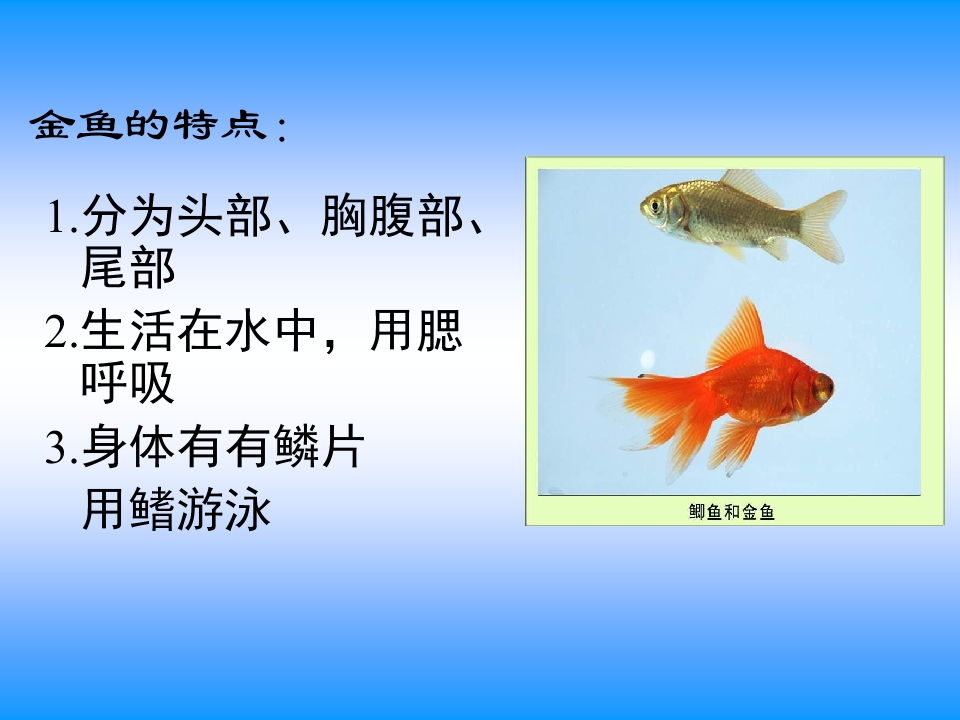 金鱼的特点：

1.分为头部、胸腹部、尾部

2.生活在水中，用腮呼吸

3.身体有有鳞片

用鳍游泳

鲫鱼和金鱼